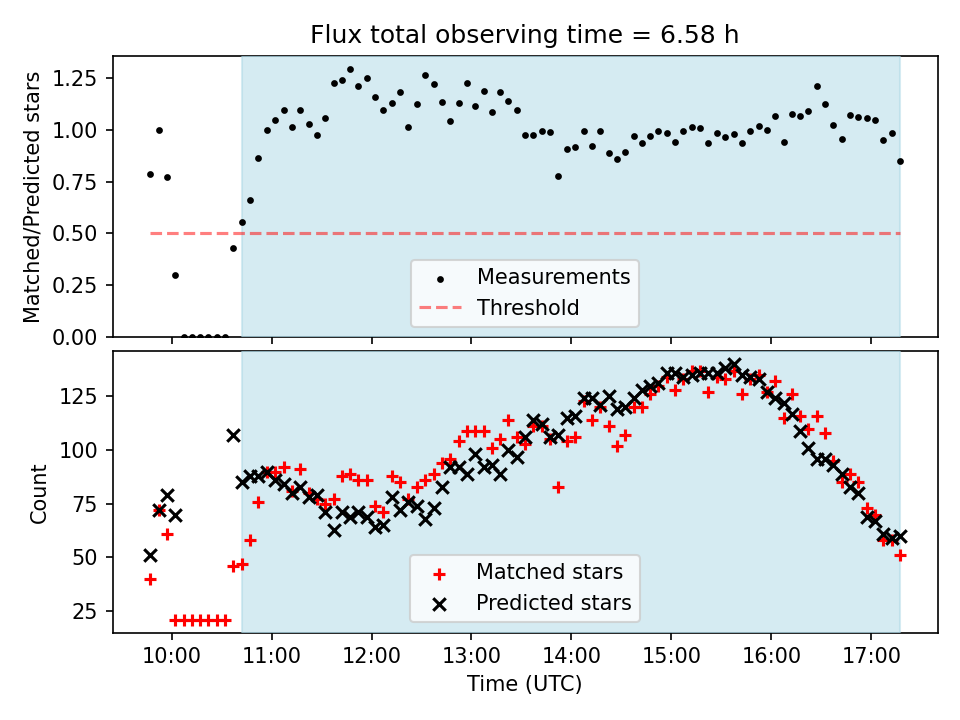 Flux total observing time = 6.58 h

Matched/Predicted stars

1.25
1.00
0.75
0.50
0.25
0.00

Measurements
Threshold

Count

125
100
75
50
25

Matched stars
Predicted stars

10:00
11:00
12:00
13:00
14:00
15:00
16:00
17:00

Time (UTC)